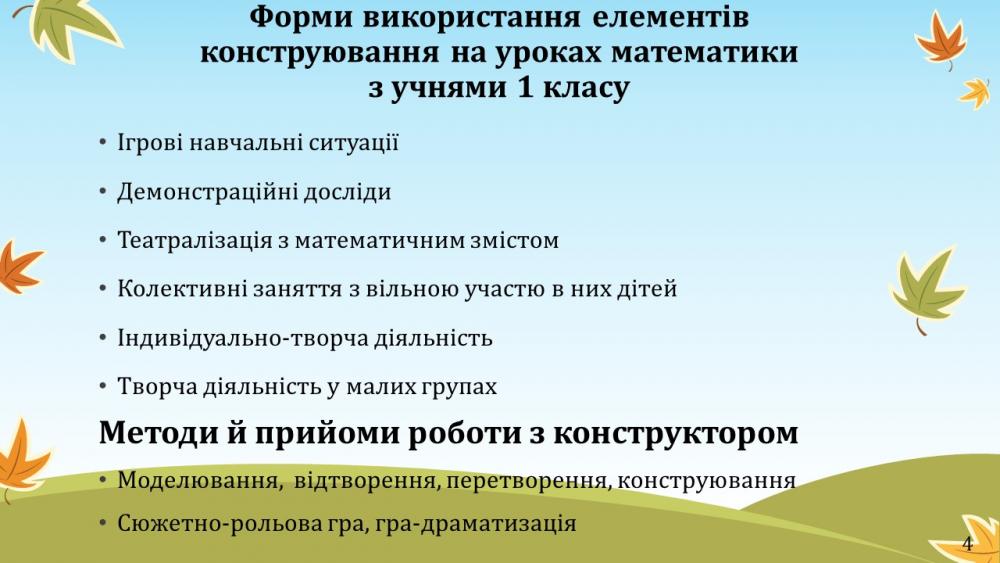 Форми використання елементів конструювання на уроках математики з учнями 1 класу

• Ігрові навчальні ситуації

• Демонстраційні досліди

• Театралізація з математичним змістом

• Колективні заняття з вільною участю в них дітей

• Індивідуально-творча діяльність

• Творча діяльність у малих групах

Методи й прийоми роботи з конструктором

• Моделювання, відтворення, перетворення, конструювання

• Сюжетно-рольова гра, гра-драматизація

4